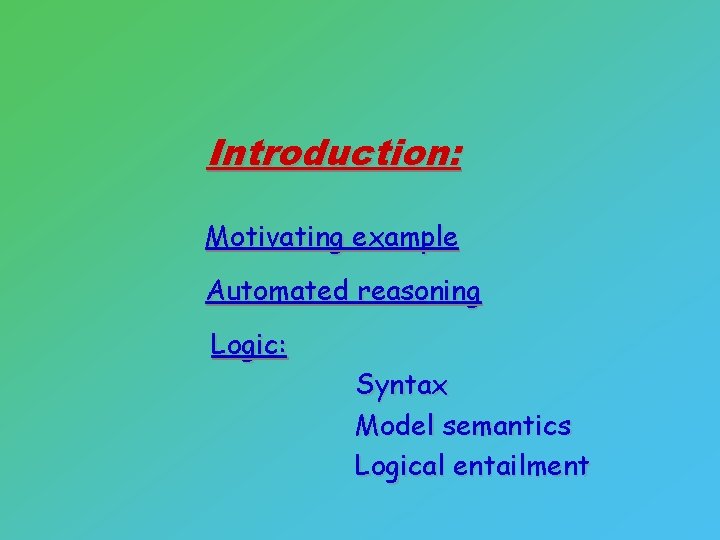 Introduction:

Motivating example

Automated reasoning

Logic:

Syntax

Model semantics

Logical entailment